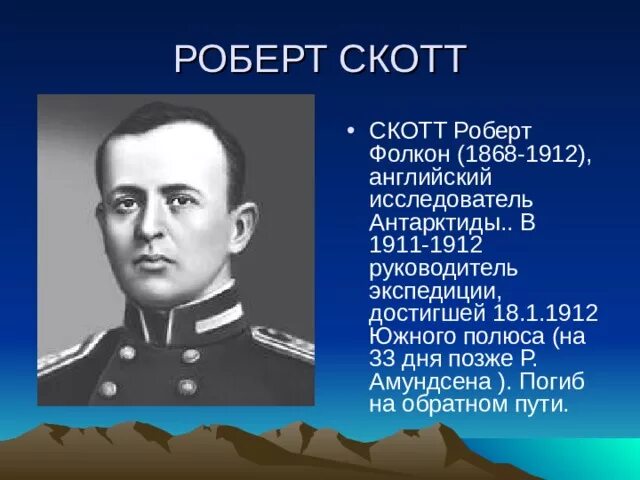 РОБЕРТ СКОТТ

• СКОТТ Роберт Фолкон (1868-1912), английский исследователь Антарктиды.. В 1911-1912 руководитель экспедиции, достигшей 18.1.1912 Южного полюса (на 33 дня позже Р. Амундсена ). Погиб на обратном пути.